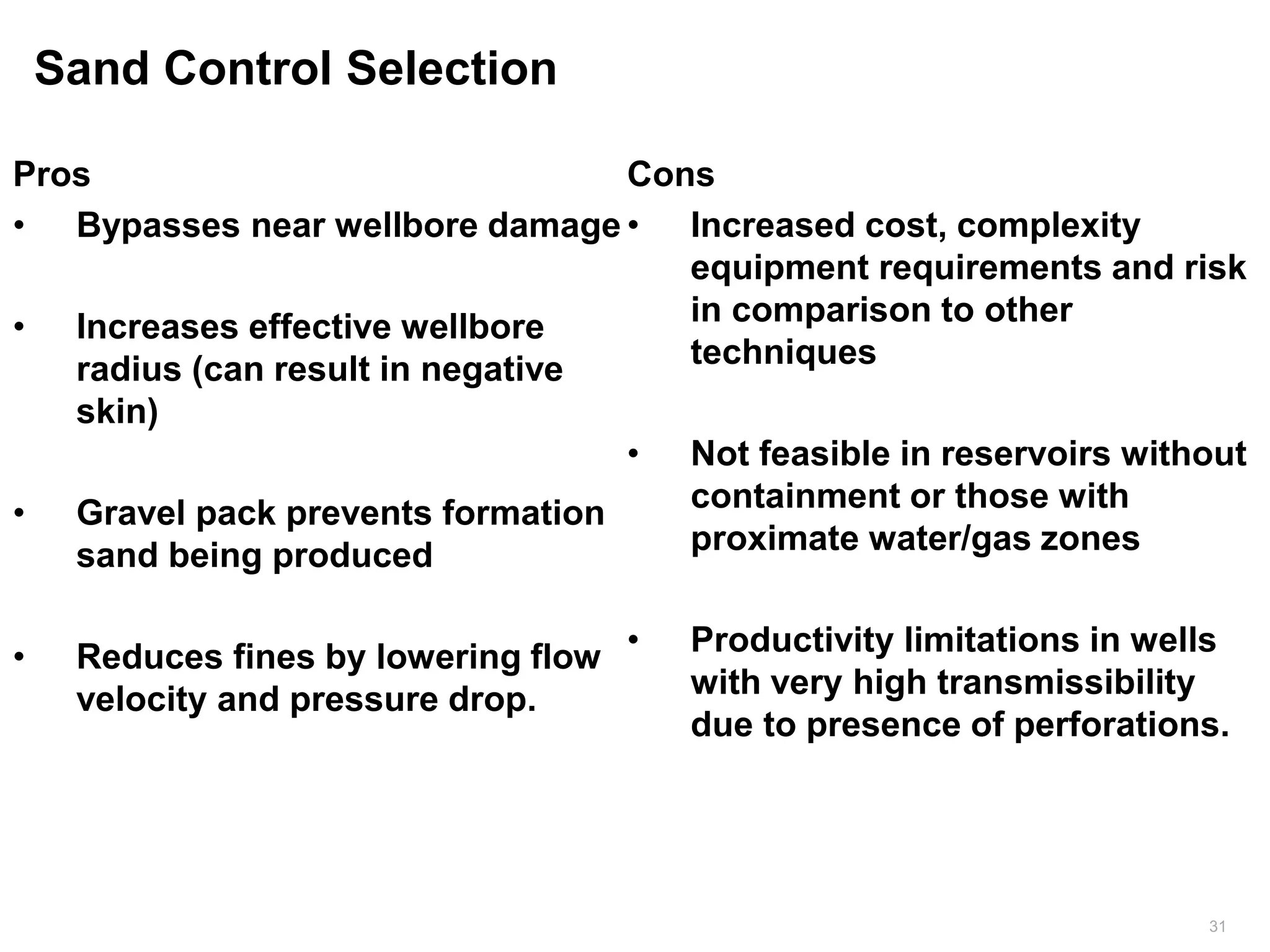 Sand Control Selection

Pros

• Bypasses near wellbore damage

• Increases effective wellbore radius (can result in negative skin)

• Gravel pack prevents formation sand being produced

• Reduces fines by lowering flow velocity and pressure drop.

Cons

• Increased cost, complexity equipment requirements and risk in comparison to other techniques

• Not feasible in reservoirs without containment or those with proximate water/gas zones

• Productivity limitations in wells with very high transmissibility due to presence of perforations.

31